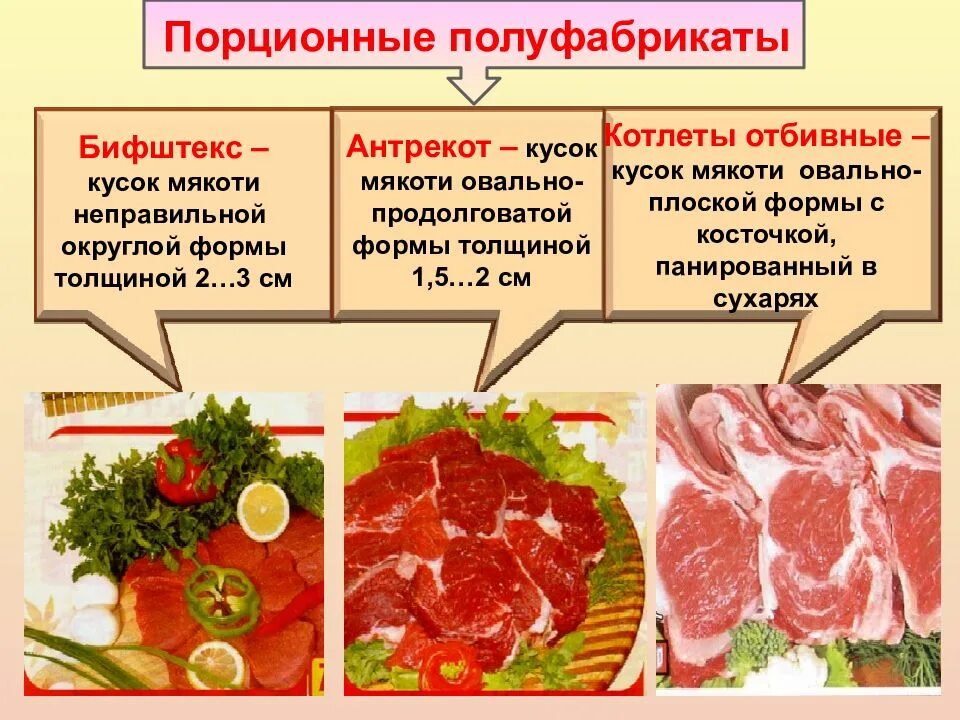 Порционные полуфабрикаты

Бифштекс – кусок мякоти неправильной округлой формы толщиной 2…3 см

Антрекот – кусок мякоти овально-продолговатой формы толщиной 1,5…2 см

Котлеты отбивные – кусок мякоти овально-плоской формы с косточкой, панированный в сухарях